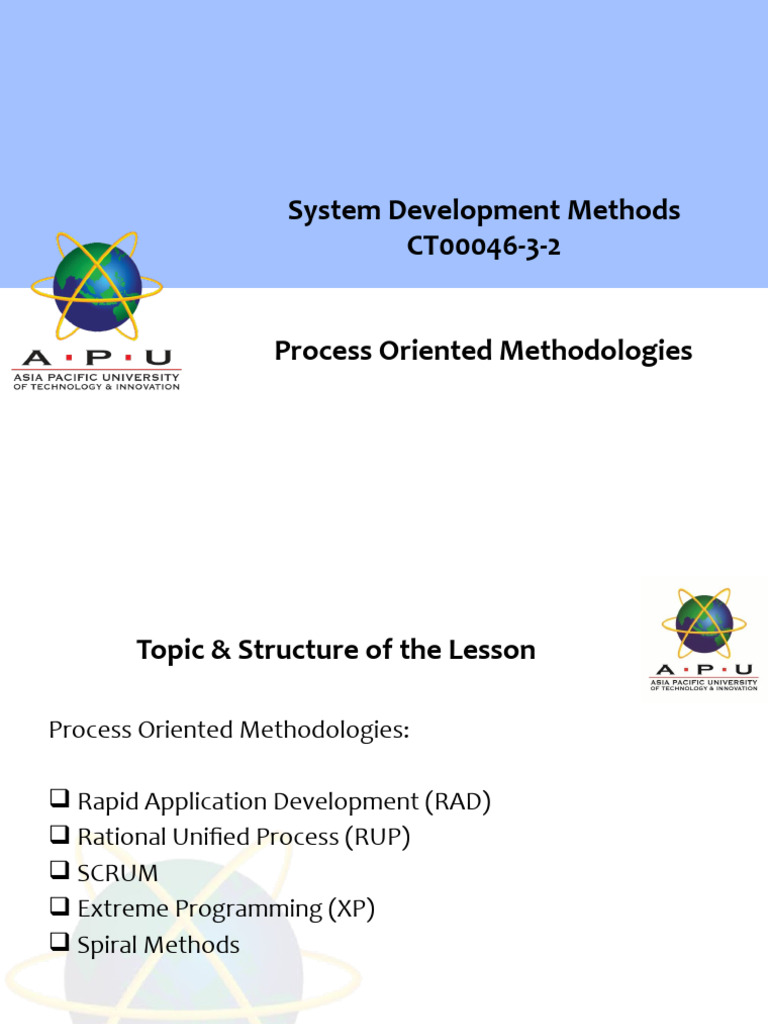 System Development Methods
CT00046-3-2

A · P · U
ASIA PACIFIC UNIVERSITY
OF TECHNOLOGY & INNOVATION

Process Oriented Methodologies

Topic & Structure of the Lesson

A · P · U
ASIA PACIFIC UNIVERSITY
OF TECHNOLOGY & INNOVATION

Process Oriented Methodologies:

❑ Rapid Application Development (RAD)
❑ Rational Unified Process (RUP)
❑ SCRUM
❑ Extreme Programming (XP)
❑ Spiral Methods